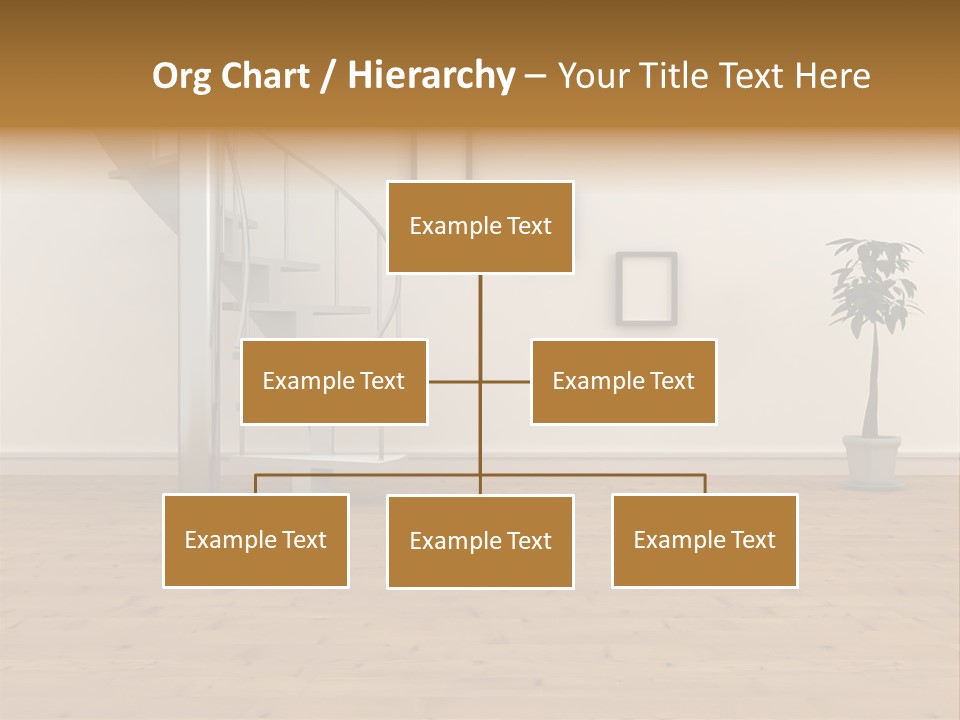 Org Chart / Hierarchy – Your Title Text Here

Example Text

Example Text

Example Text

Example Text

Example Text

Example Text